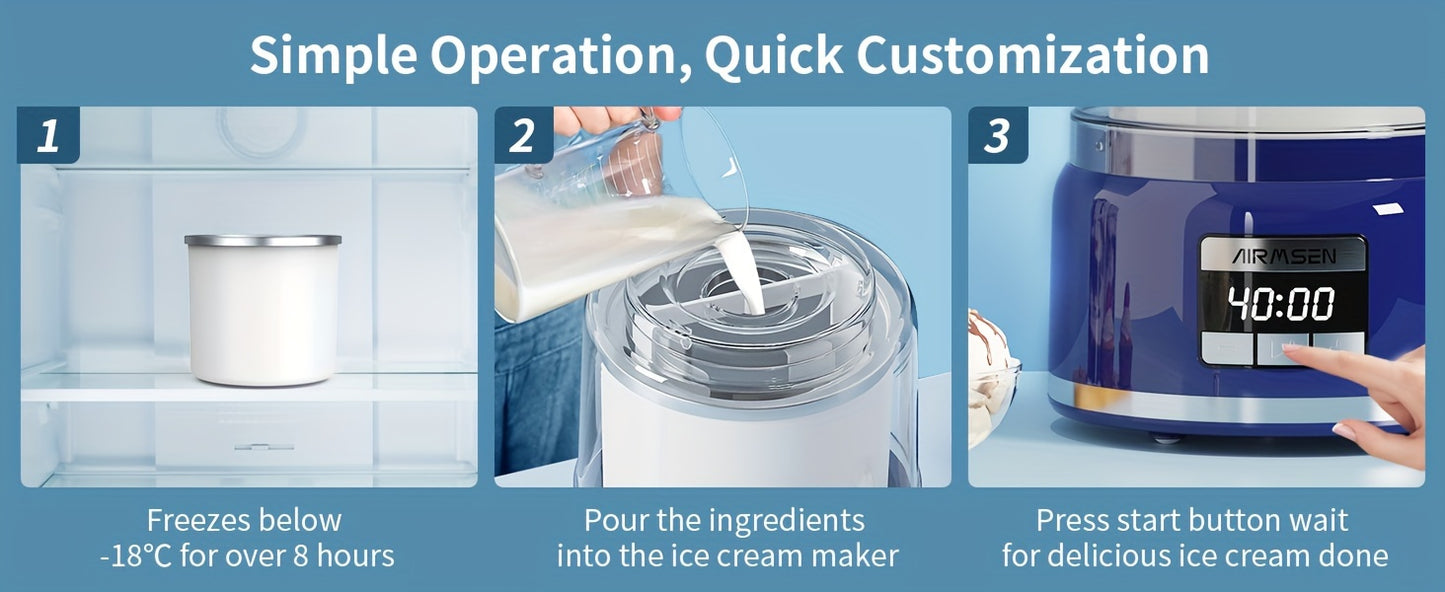 Simple Operation, Quick Customization

1

Freezes below -18°C for over 8 hours

2

Pour the ingredients into the ice cream maker

3

AIRMSEN

40:00

Press start button wait for delicious ice cream done